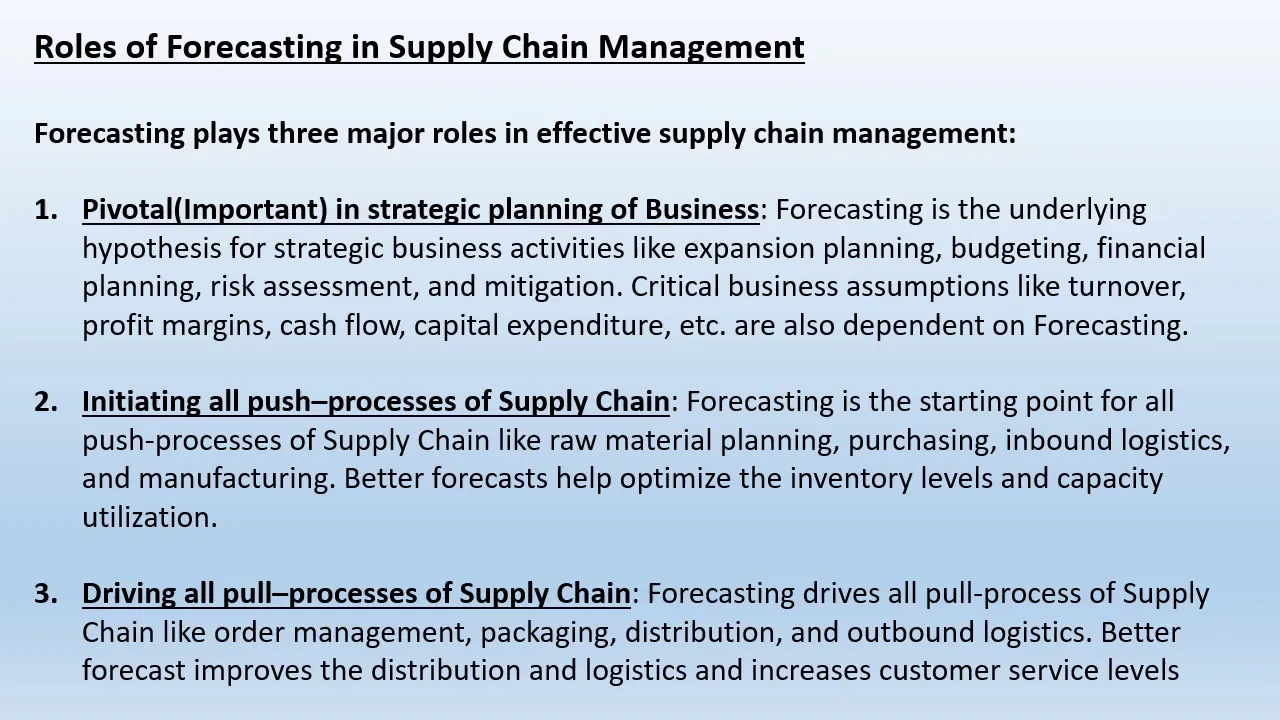 Roles of Forecasting in Supply Chain Management

Forecasting plays three major roles in effective supply chain management:

1. Pivotal(Important) in strategic planning of Business: Forecasting is the underlying hypothesis for strategic business activities like expansion planning, budgeting, financial planning, risk assessment, and mitigation. Critical business assumptions like turnover, profit margins, cash flow, capital expenditure, etc. are also dependent on Forecasting.

2. Initiating all push–processes of Supply Chain: Forecasting is the starting point for all push-processes of Supply Chain like raw material planning, purchasing, inbound logistics, and manufacturing. Better forecasts help optimize the inventory levels and capacity utilization.

3. Driving all pull–processes of Supply Chain: Forecasting drives all pull-process of Supply Chain like order management, packaging, distribution, and outbound logistics. Better forecast improves the distribution and logistics and increases customer service levels